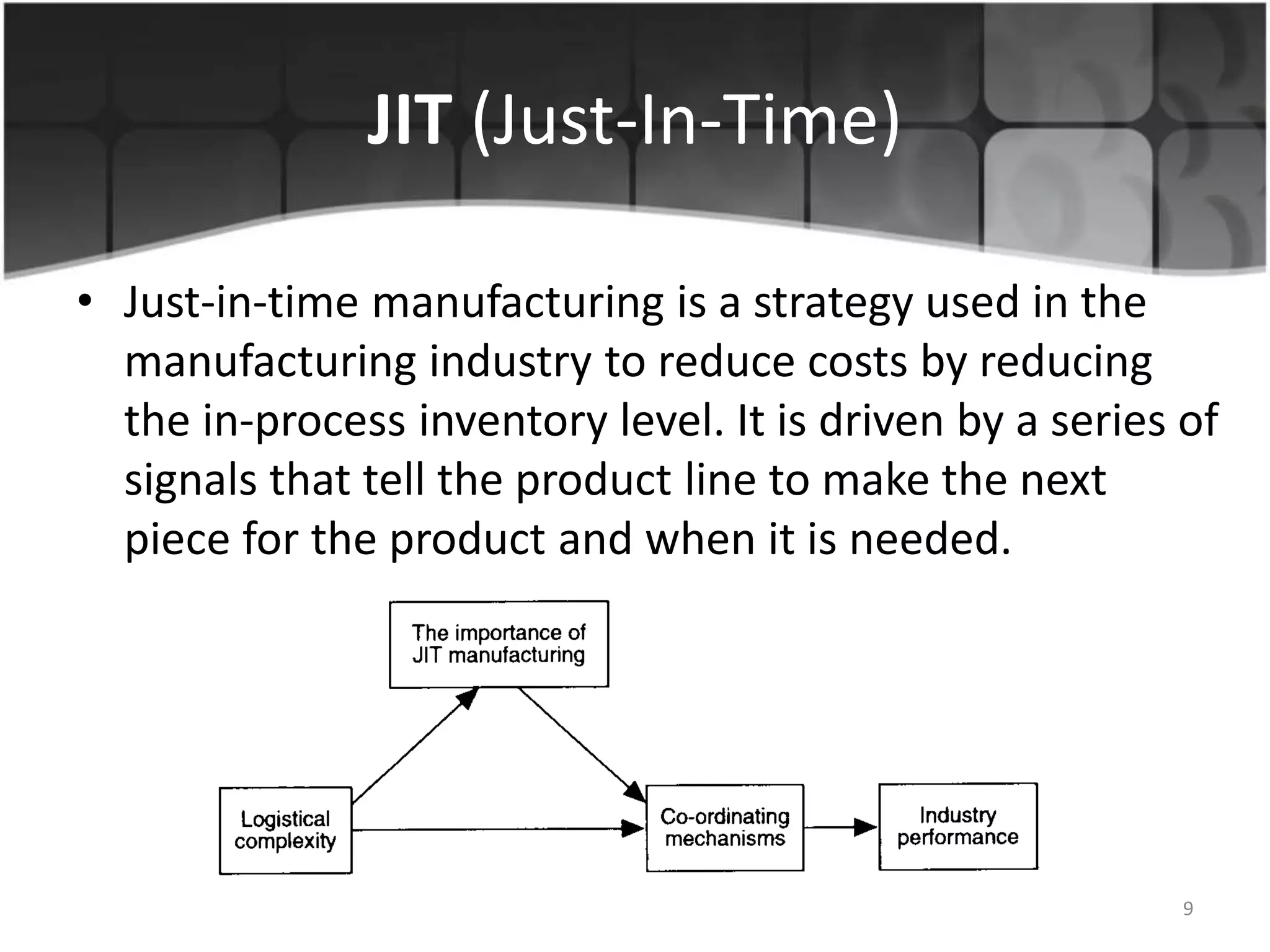 JIT (Just-In-Time)

• Just-in-time manufacturing is a strategy used in the manufacturing industry to reduce costs by reducing the in-process inventory level. It is driven by a series of signals that tell the product line to make the next piece for the product and when it is needed.

The importance of JIT manufacturing

Logistical complexity

Co-ordinating mechanisms

Industry performance

9